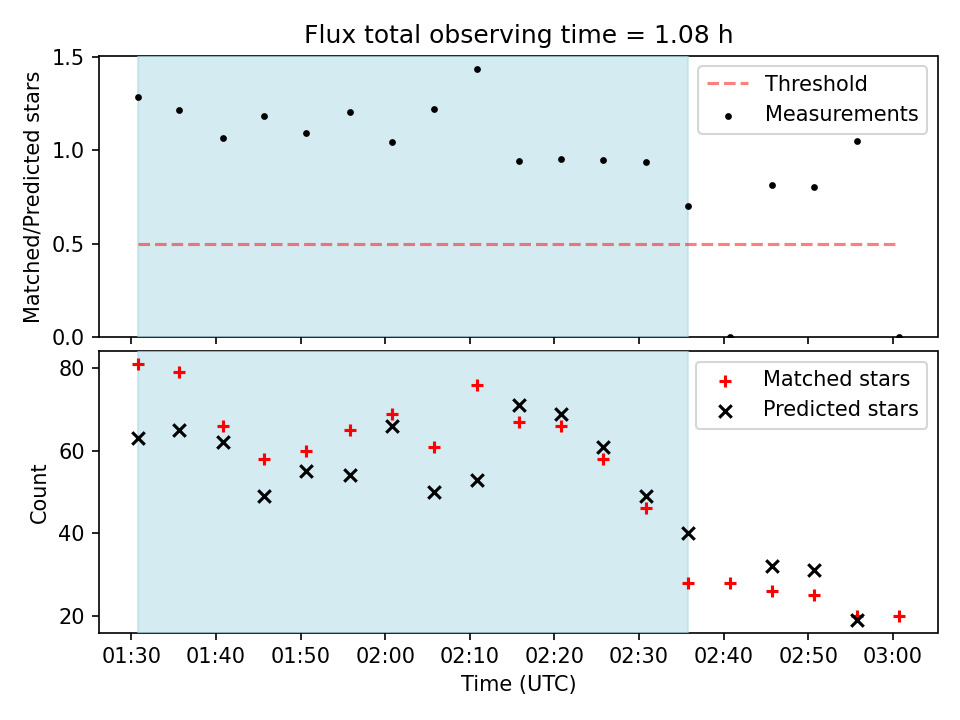 Flux total observing time = 1.08 h

Matched/Predicted stars

1.5
1.0
0.5
0.0

Threshold
Measurements

Count

80
60
40
20

Matched stars
Predicted stars

01:30 01:40 01:50 02:00 02:10 02:20 02:30 02:40 02:50 03:00

Time (UTC)